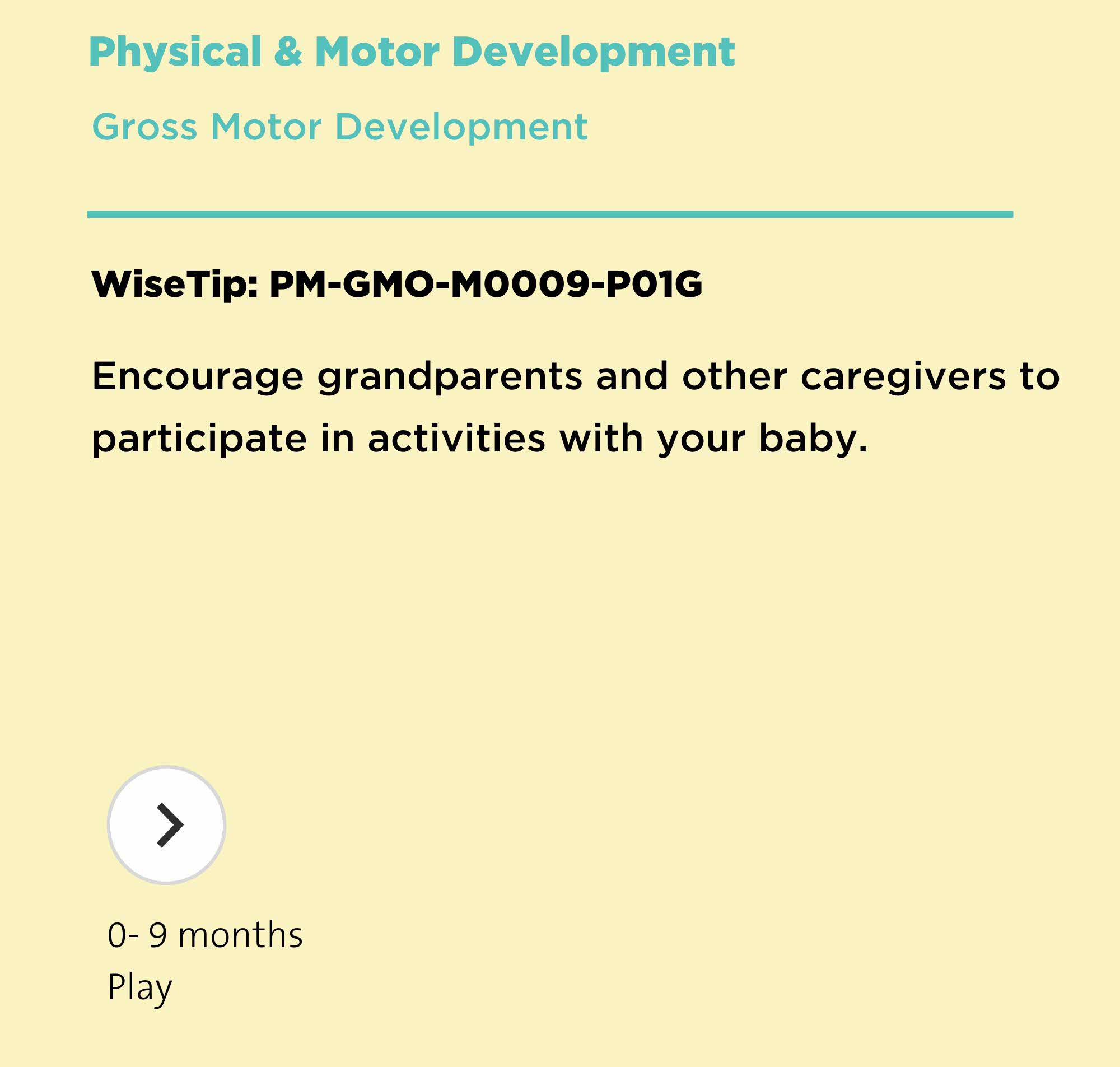 Physical & Motor Development

Gross Motor Development

WiseTip: PM-GMO-M0009-P01G

Encourage grandparents and other caregivers to participate in activities with your baby.

0- 9 months
Play